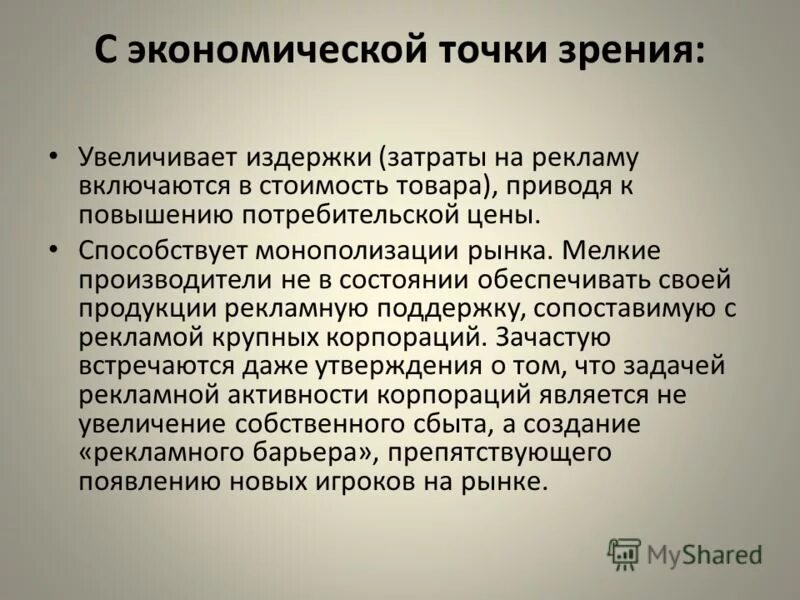 С экономической точки зрения:

• Увеличивает издержки (затраты на рекламу включаются в стоимость товара), приводя к повышению потребительской цены.

• Способствует монополизации рынка. Мелкие производители не в состоянии обеспечивать своей продукции рекламную поддержку, сопоставимую с рекламой крупных корпораций. Зачастую встречаются даже утверждения о том, что задачей рекламной активности корпораций является не увеличение собственного сбыта, а создание «рекламного барьера», препятствующего появлению новых игроков на рынке.

MyShared